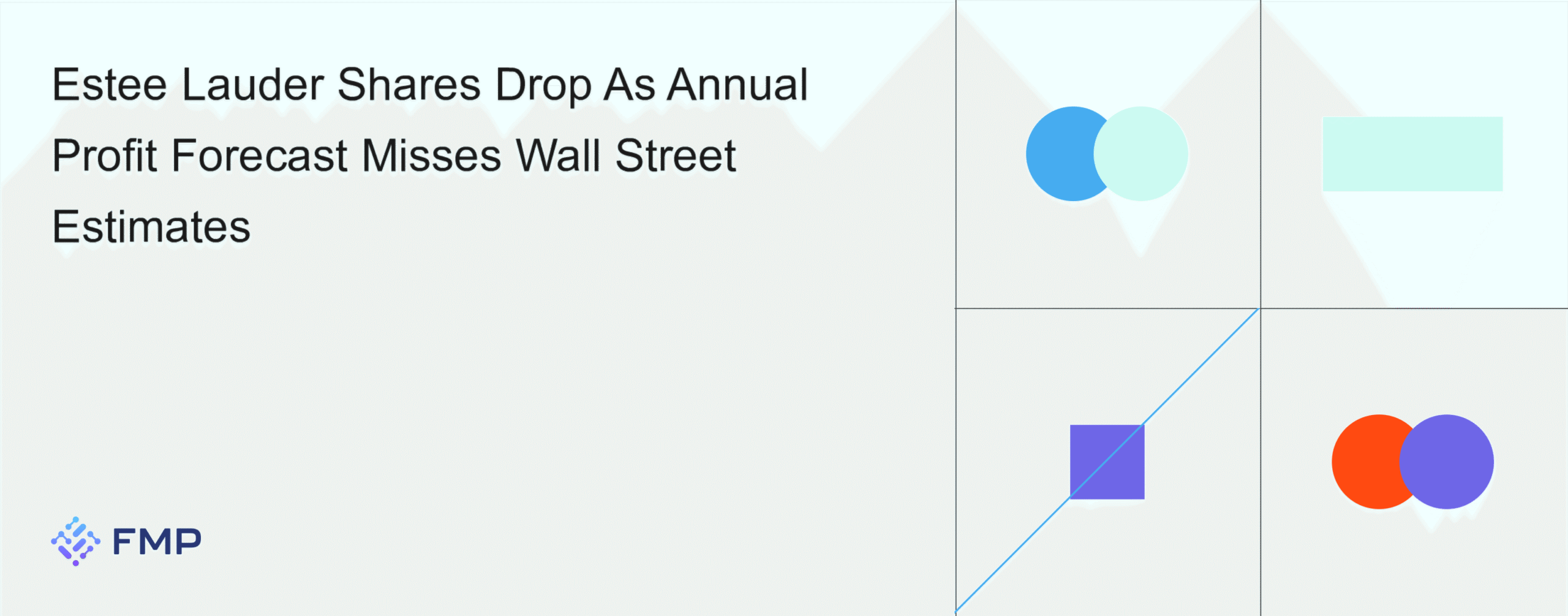 Estee Lauder Shares Drop As Annual Profit Forecast Misses Wall Street Estimates

FMP